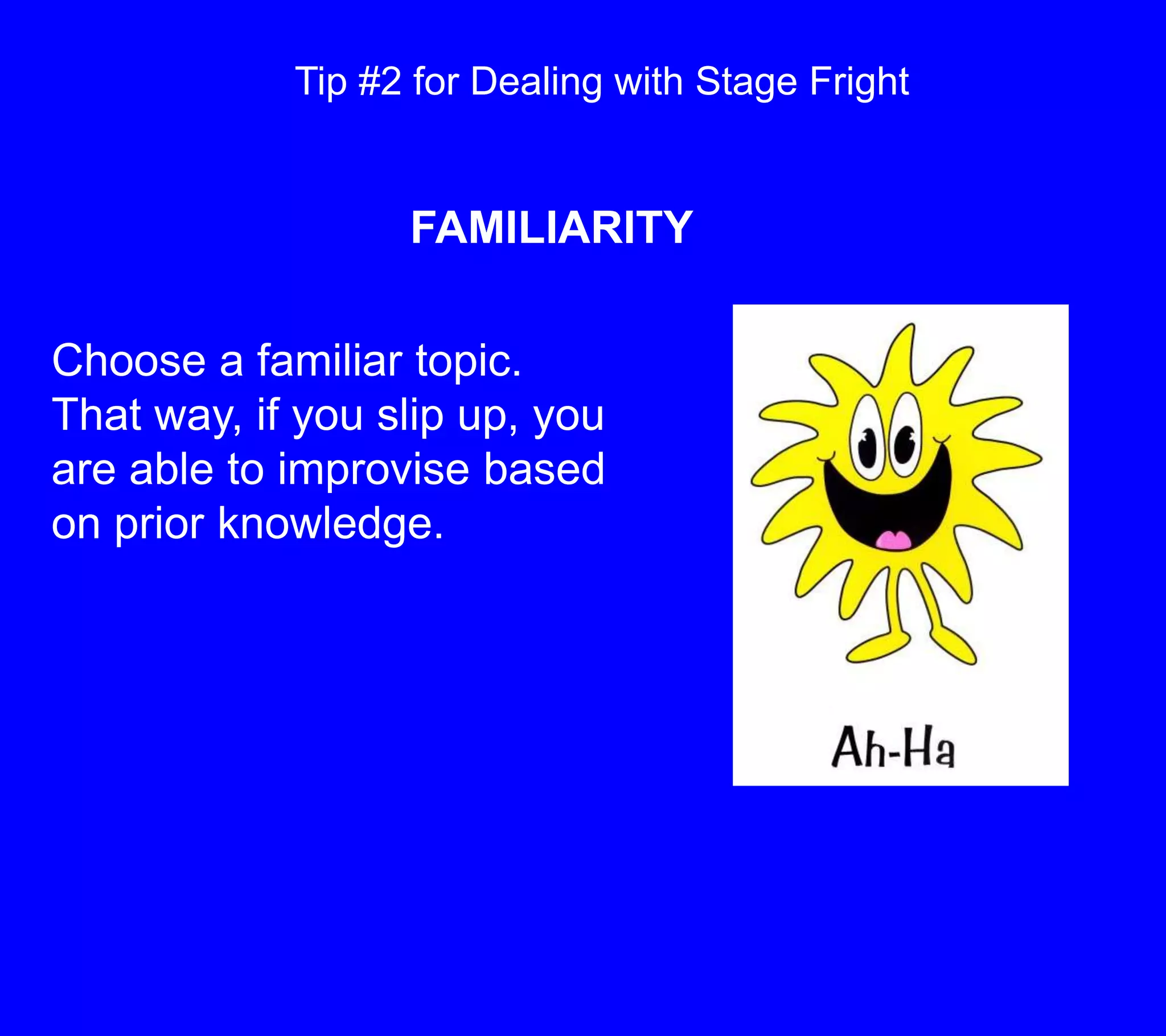 Tip #2 for Dealing with Stage Fright

FAMILIARITY

Choose a familiar topic. That way, if you slip up, you are able to improvise based on prior knowledge.

Ah-Ha